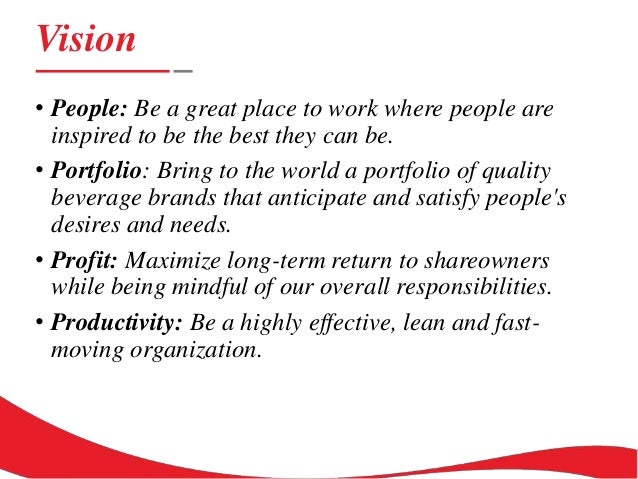 Vision

• People: Be a great place to work where people are inspired to be the best they can be.

• Portfolio: Bring to the world a portfolio of quality beverage brands that anticipate and satisfy people's desires and needs.

• Profit: Maximize long-term return to shareowners while being mindful of our overall responsibilities.

• Productivity: Be a highly effective, lean and fast-moving organization.